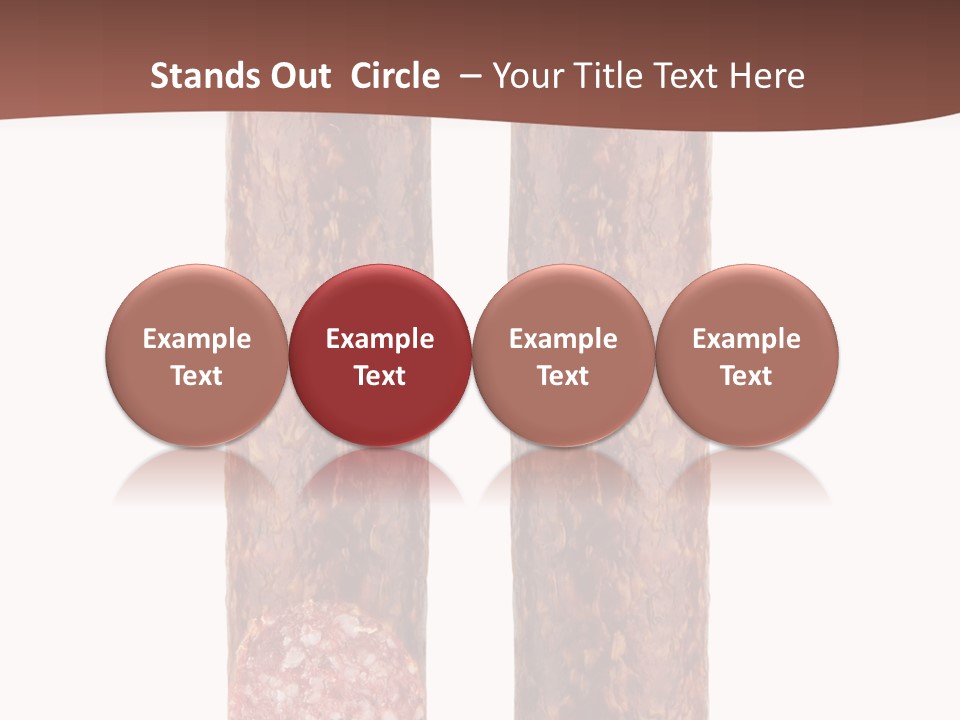 Stands Out Circle – Your Title Text Here

Example Text

Example Text

Example Text

Example Text